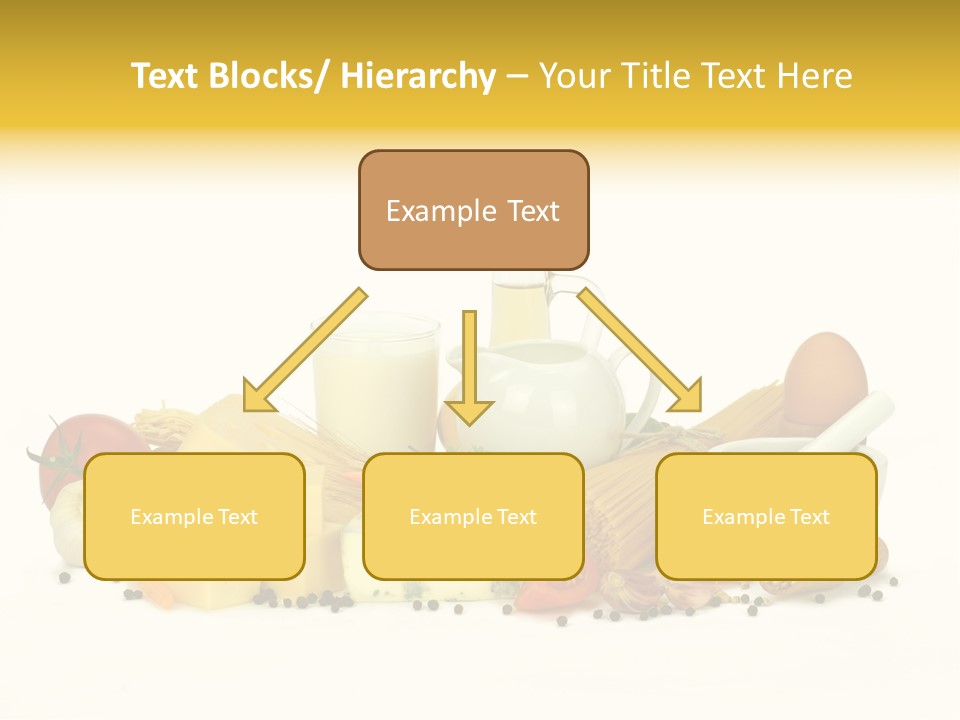 Text Blocks/ Hierarchy – Your Title Text Here

Example Text

Example Text

Example Text

Example Text